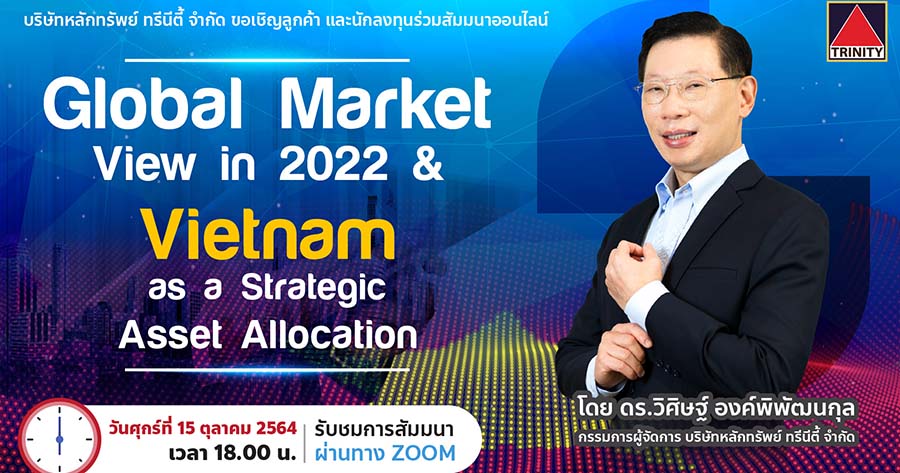 บริษัทหลักทรัพย์ ทรีนีตี้ จำกัด ขอเชิญลูกค้า และนักลงทุนร่วมสัมมนาออนไลน์

TRINITY

Global Market View in 2022 &

Vietnam as a Strategic Asset Allocation

วันศุกร์ที่ 15 ตุลาคม 2564
เวลา 18.00 น.

รับชมการสัมมนา
ผ่านทาง ZOOM

โดย ดร.วิศิษฐ์ องค์พิพัฒนกุล
กรรมการผู้จัดการ บริษัทหลักทรัพย์ ทรีนีตี้ จำกัด